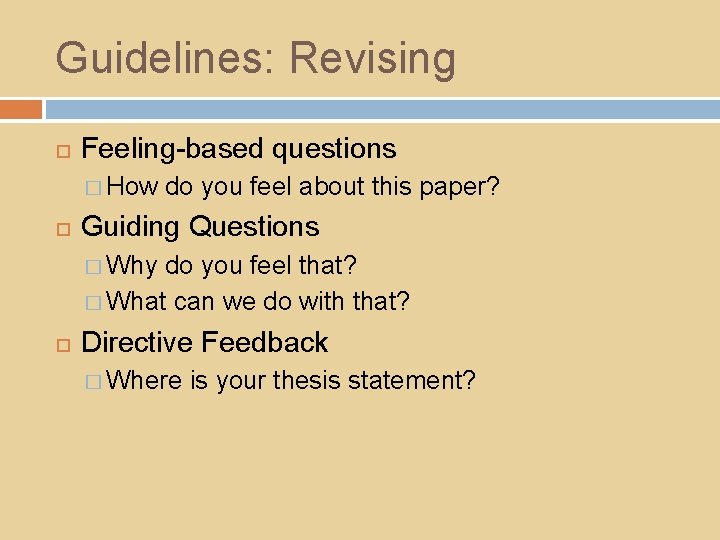 Guidelines: Revising

Feeling-based questions

How do you feel about this paper?

Guiding Questions

Why do you feel that?

What can we do with that?

Directive Feedback

Where is your thesis statement?